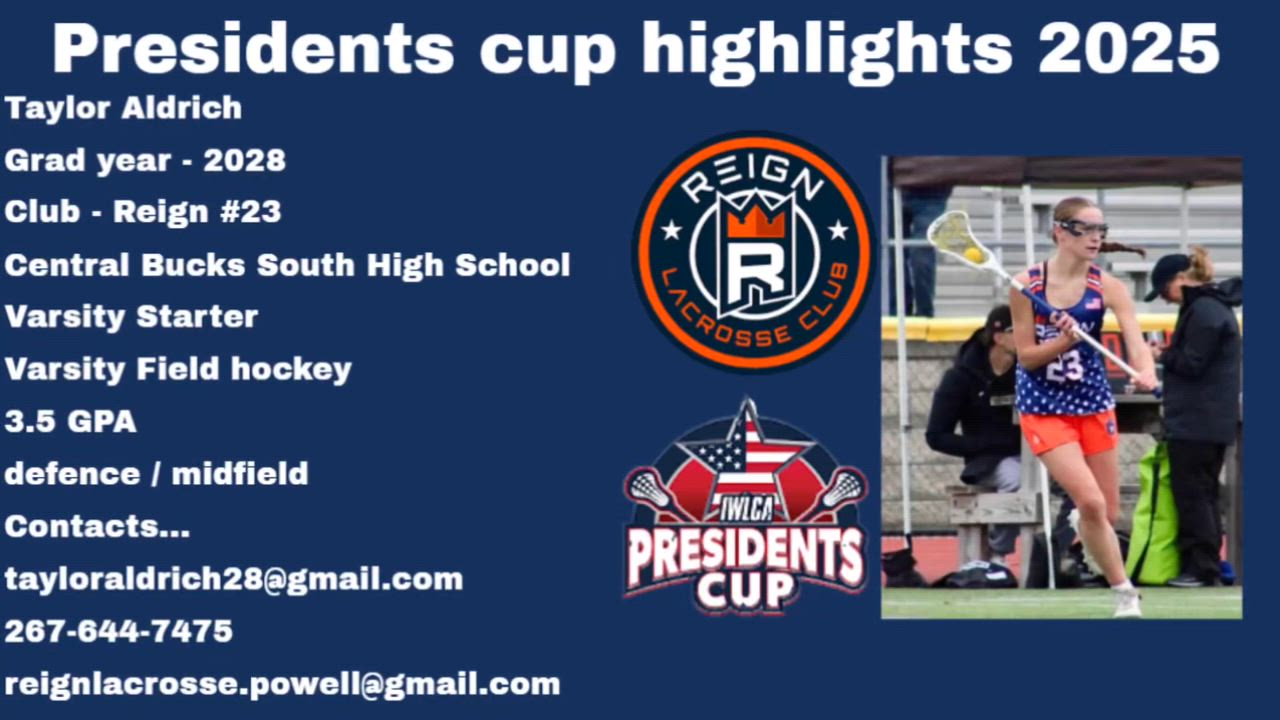 Presidents cup highlights 2025

Taylor Aldrich
Grad year - 2028
Club - Reign #23
Central Bucks South High School
Varsity Starter
Varsity Field hockey
3.5 GPA
defence / midfield
Contacts...
tayloraldrich28@gmail.com
267-644-7475
reignlacrosse.powell@gmail.com

REIGN
R
LACROSSE CLUB

IWLCA
PRESIDENTS
CUP

23